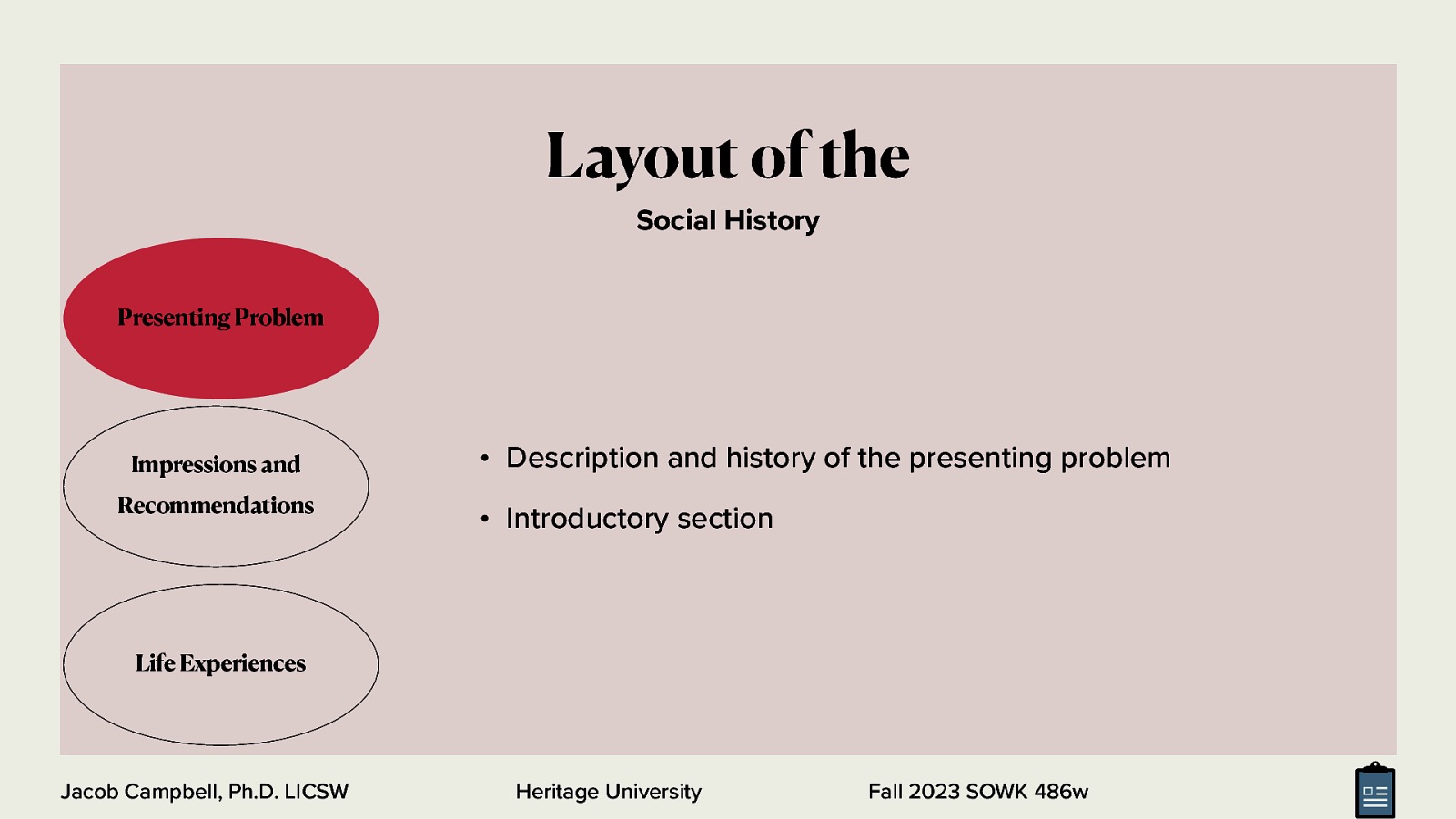 Layout of the

Social History

Presenting Problem

Impressions and Recommendations

Life Experiences

• Description and history of the presenting problem

• Introductory section

Jacob Campbell, Ph.D. LICSW

Heritage University

Fall 2023 SOWK 486w